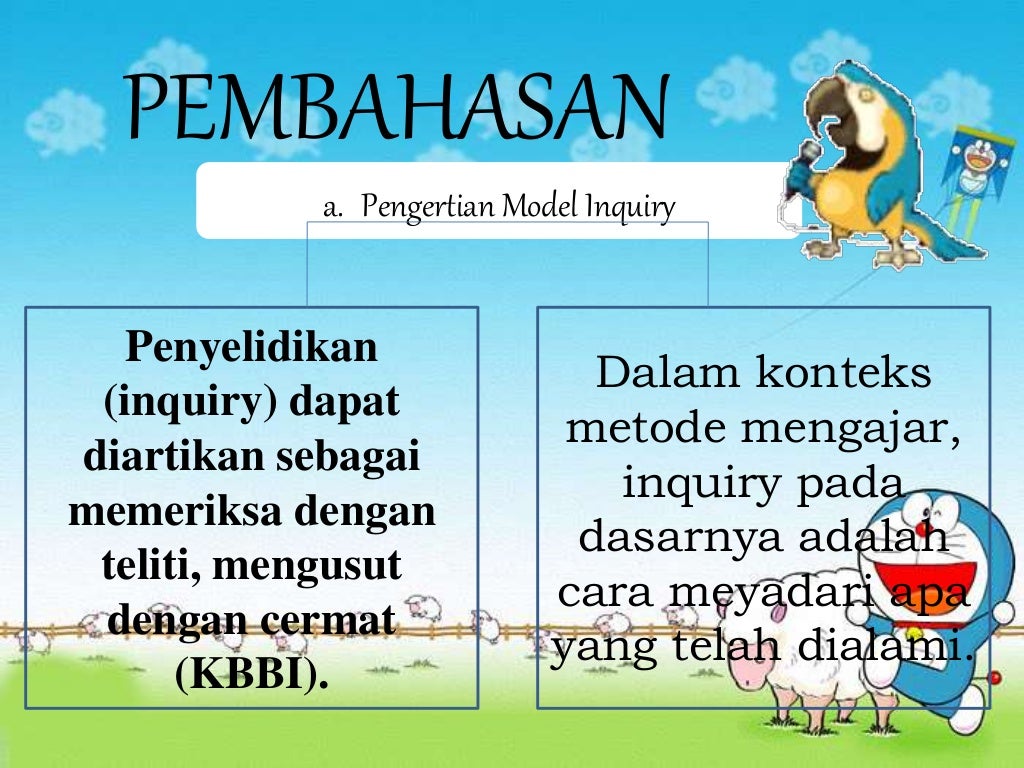 PEMBAHASAN

a. Pengertian Model Inquiry

Penyelidikan (inquiry) dapat diartikan sebagai memeriksa dengan teliti, mengusut dengan cermat (KBBI).

Dalam konteks metode mengajar, inquiry pada dasarnya adalah cara meyadari apa yang telah dialami.